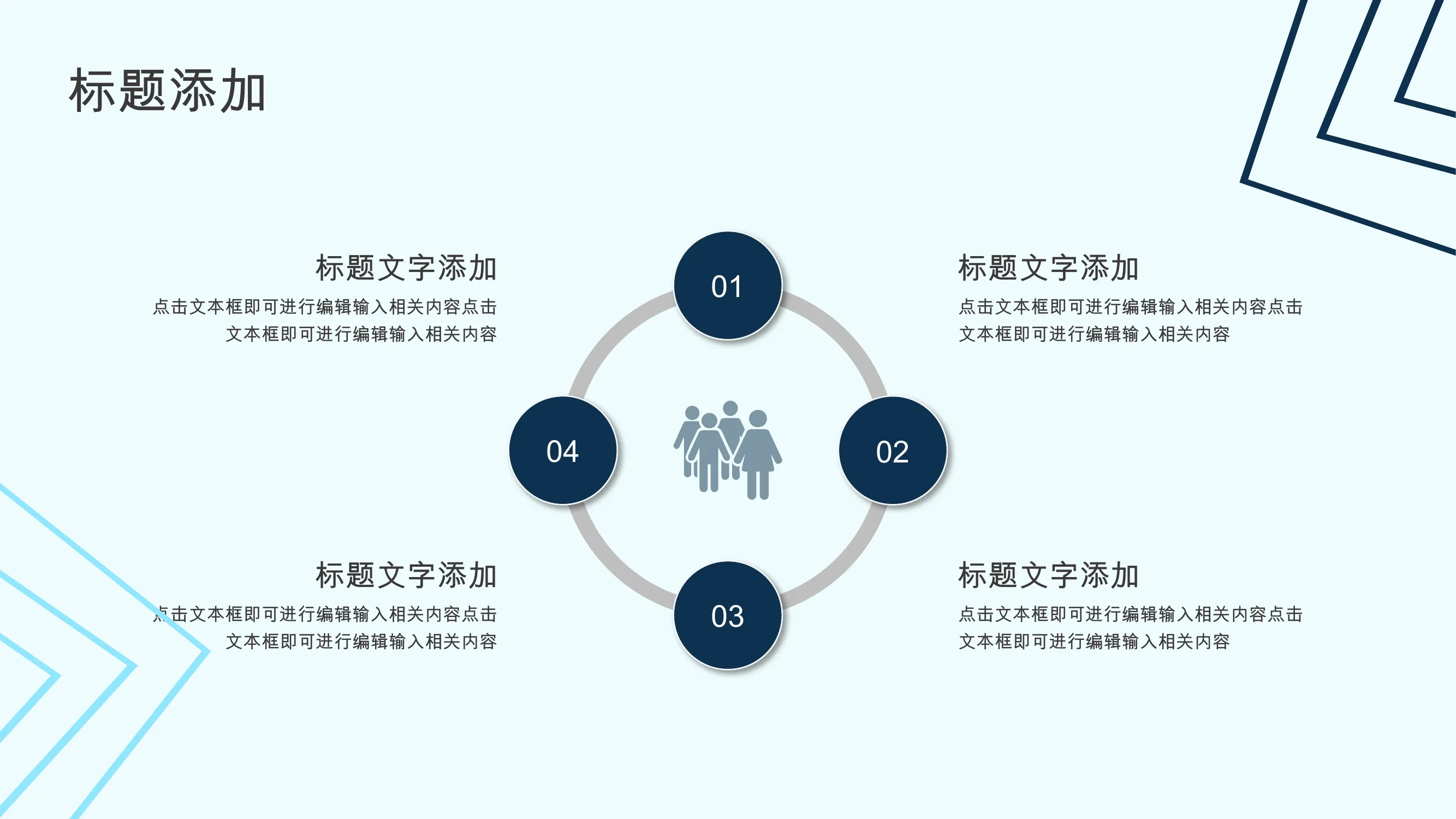 标题添加

标题文字添加
点击文本框即可进行编辑输入相关内容点击文本框即可进行编辑输入相关内容

01

标题文字添加
点击文本框即可进行编辑输入相关内容点击文本框即可进行编辑输入相关内容

04

02

标题文字添加
点击文本框即可进行编辑输入相关内容点击文本框即可进行编辑输入相关内容

03

标题文字添加
点击文本框即可进行编辑输入相关内容点击文本框即可进行编辑输入相关内容